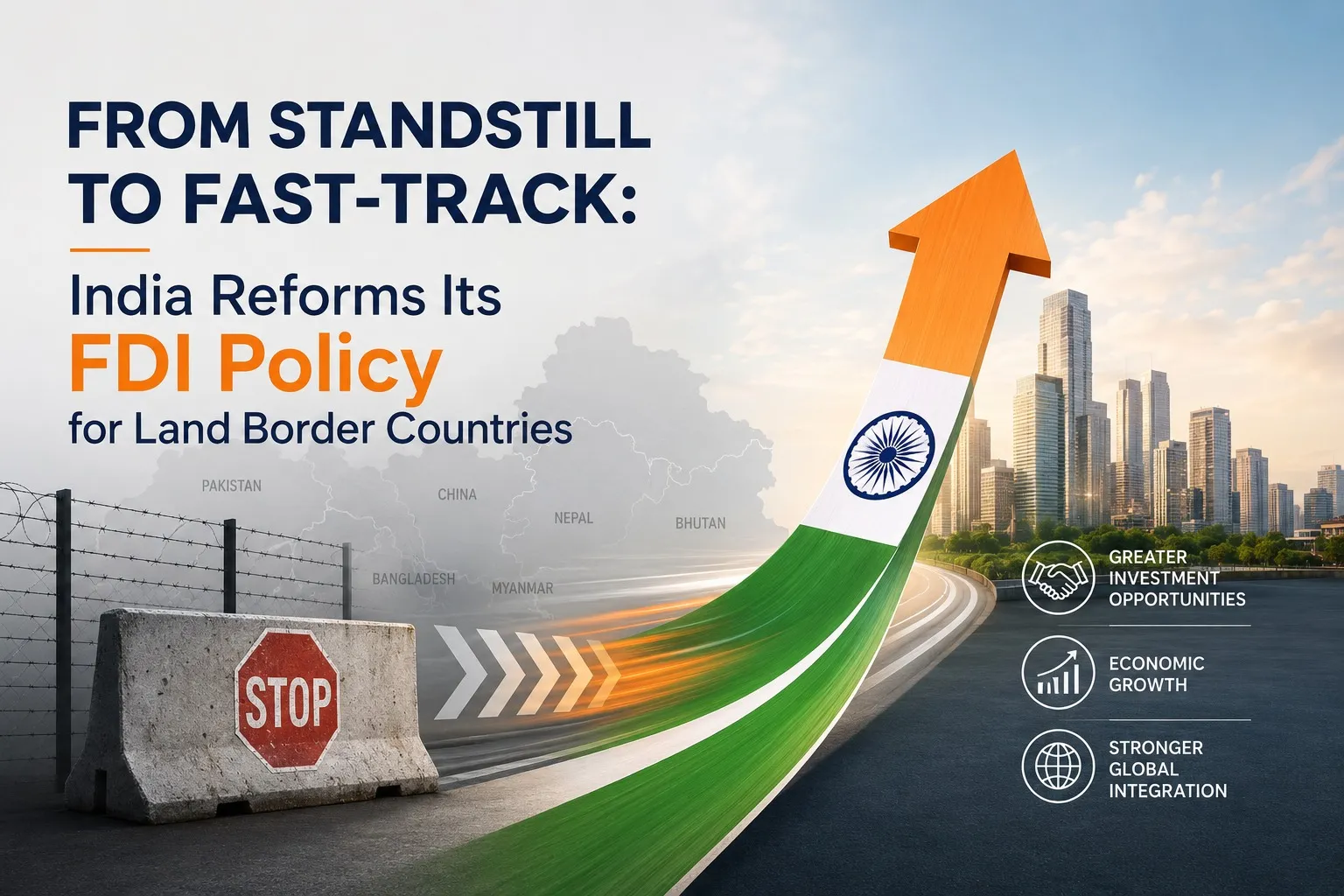 FROM STANDSTILL TO FAST-TRACK:

India Reforms Its
FDI Policy
for Land Border Countries

PAKISTAN
CHINA
NEPAL
BHUTAN
BANGLADESH
MYANMAR

STOP

GREATER
INVESTMENT
OPPORTUNITIES

ECONOMIC
GROWTH

STRONGER
GLOBAL
INTEGRATION